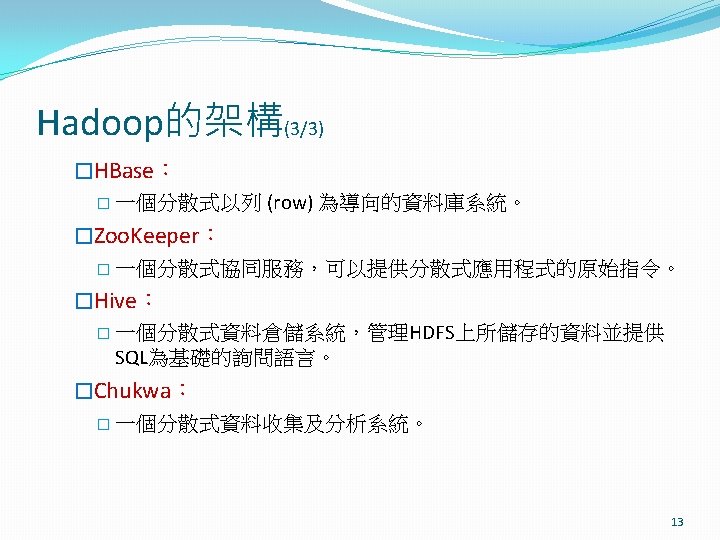 Hadoop的架構(3/3)

□HBase：

□ 一個分散式以列 (row) 為導向的資料庫系統。

□ZooKeeper：

□ 一個分散式協同服務，可以提供分散式應用程式的原始指令。

□Hive：

□ 一個分散式資料倉儲系統，管理HDFS上所儲存的資料並提供SQL為基礎的詢問語言。

□Chukwa：

□ 一個分散式資料收集及分析系統。

13